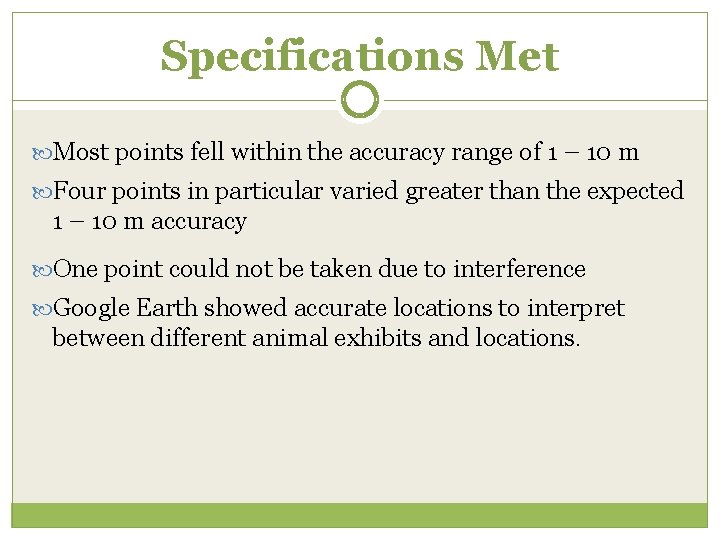 Specifications Met

Most points fell within the accuracy range of 1 – 10 m

Four points in particular varied greater than the expected 1 – 10 m accuracy

One point could not be taken due to interference

Google Earth showed accurate locations to interpret between different animal exhibits and locations.